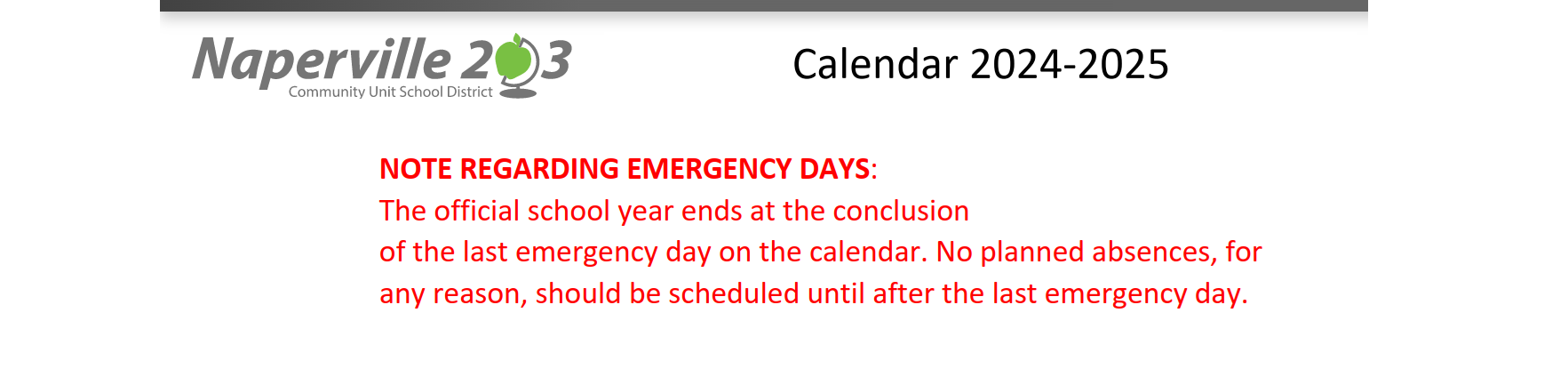 Naperville 203
Community Unit School District

Calendar 2024-2025

NOTE REGARDING EMERGENCY DAYS:
The official school year ends at the conclusion of the last emergency day on the calendar. No planned absences, for any reason, should be scheduled until after the last emergency day.